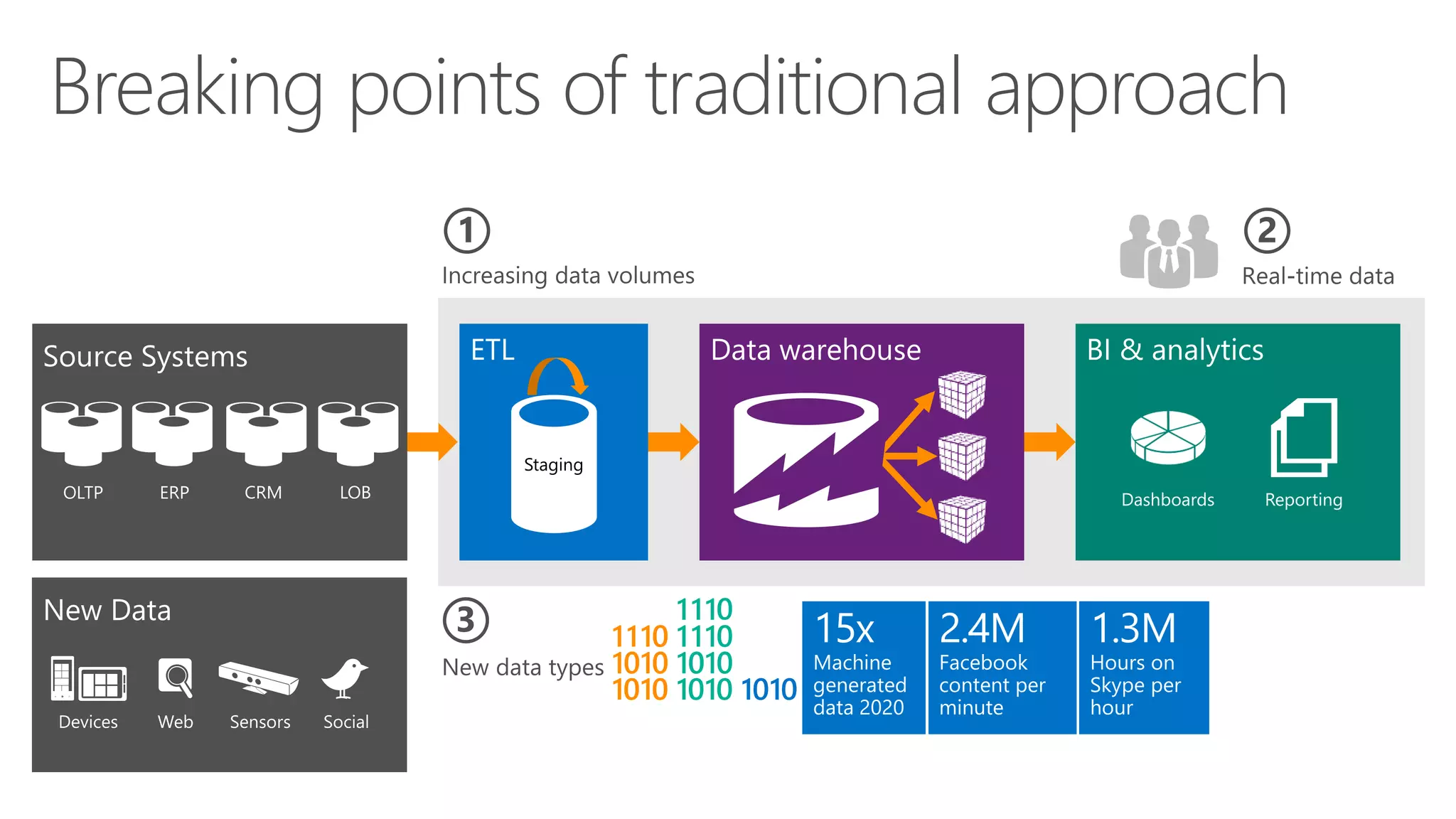 Breaking points of traditional approach

1
Increasing data volumes

2
Real-time data

Source Systems
OLTP
ERP
CRM
LOB

ETL
Staging

Data warehouse

BI & analytics
Dashboards
Reporting

New Data
Devices
Web
Sensors
Social

3
New data types

1110
1110 1110
1010 1010
1010 1010 1010

15x
Machine generated data 2020

2.4M
Facebook content per minute

1.3M
Hours on Skype per hour